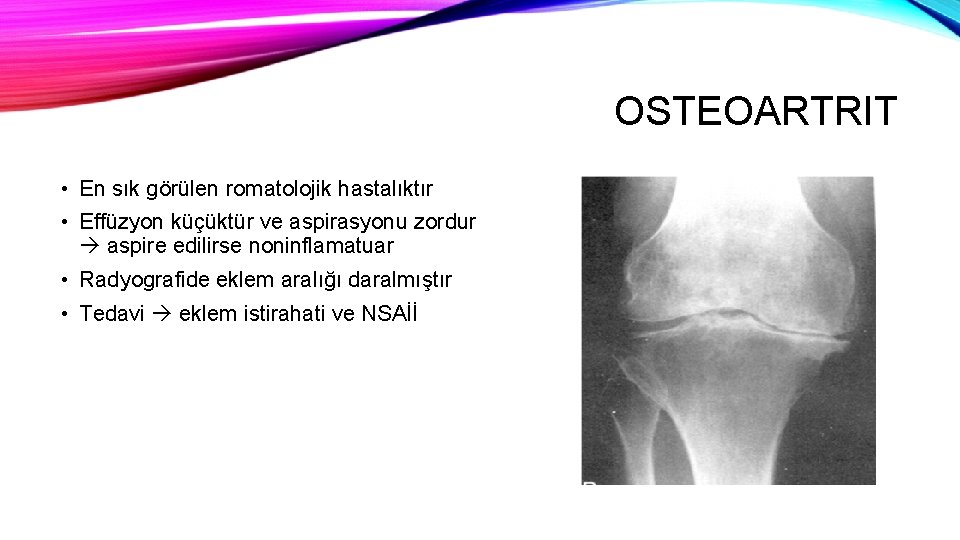 OSTEOARTRIT

• En sık görülen romatolojik hastalıktır
• Effüzyon küçüktür ve aspirasyonu zordur → aspire edilirse noninflamatuar
• Radyografide eklem aralığı daralmıştır
• Tedavi → eklem istirahati ve NSAİİ